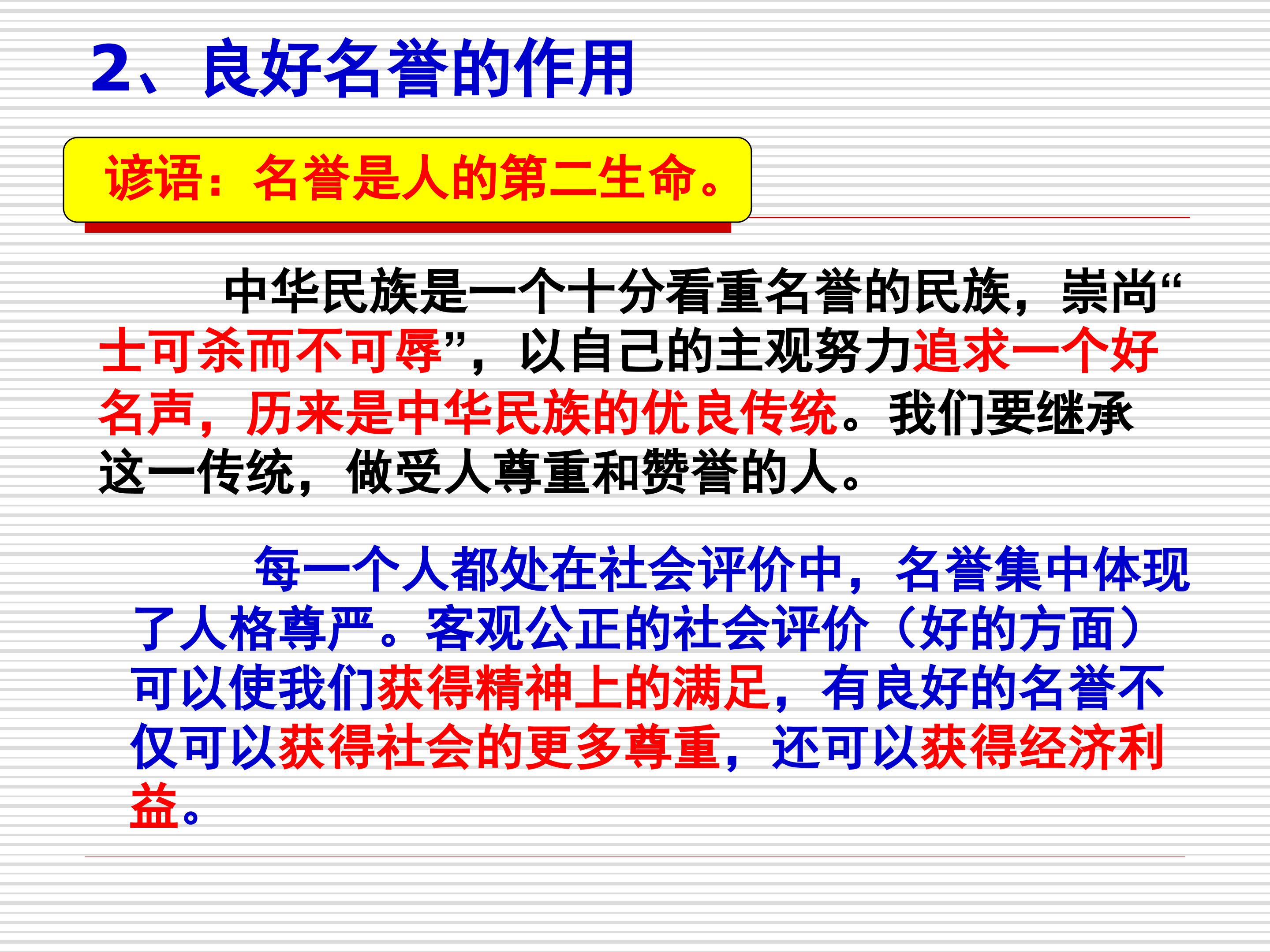 2、良好名誉的作用

谚语：名誉是人的第二生命。

中华民族是一个十分看重名誉的民族，崇尚“士可杀而不可辱”，以自己的主观努力追求一个好名声，历来是中华民族的优良传统。我们要继承这一传统，做受人尊重和赞誉的人。

每一个人都处在社会评价中，名誉集中体现了人格尊严。客观公正的社会评价（好的方面）可以使我们获得精神上的满足，有良好的名誉不仅可以获得社会的更多尊重，还可以获得经济利益。